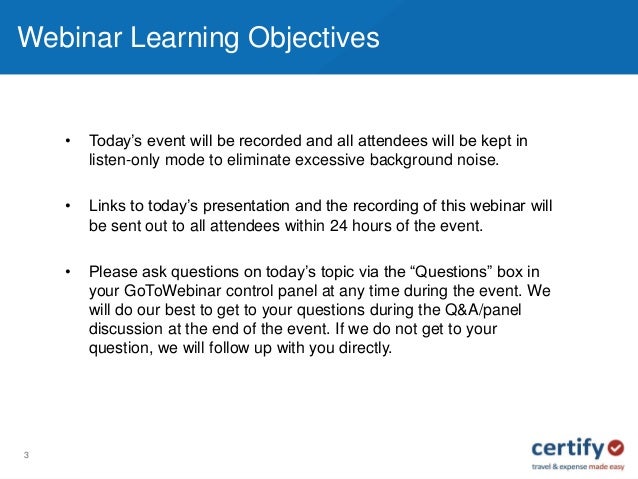 Webinar Learning Objectives

• Today’s event will be recorded and all attendees will be kept in listen-only mode to eliminate excessive background noise.

• Links to today’s presentation and the recording of this webinar will be sent out to all attendees within 24 hours of the event.

• Please ask questions on today’s topic via the “Questions” box in your GoToWebinar control panel at any time during the event. We will do our best to get to your questions during the Q&A/panel discussion at the end of the event. If we do not get to your question, we will follow up with you directly.

3

certify
travel & expense made easy